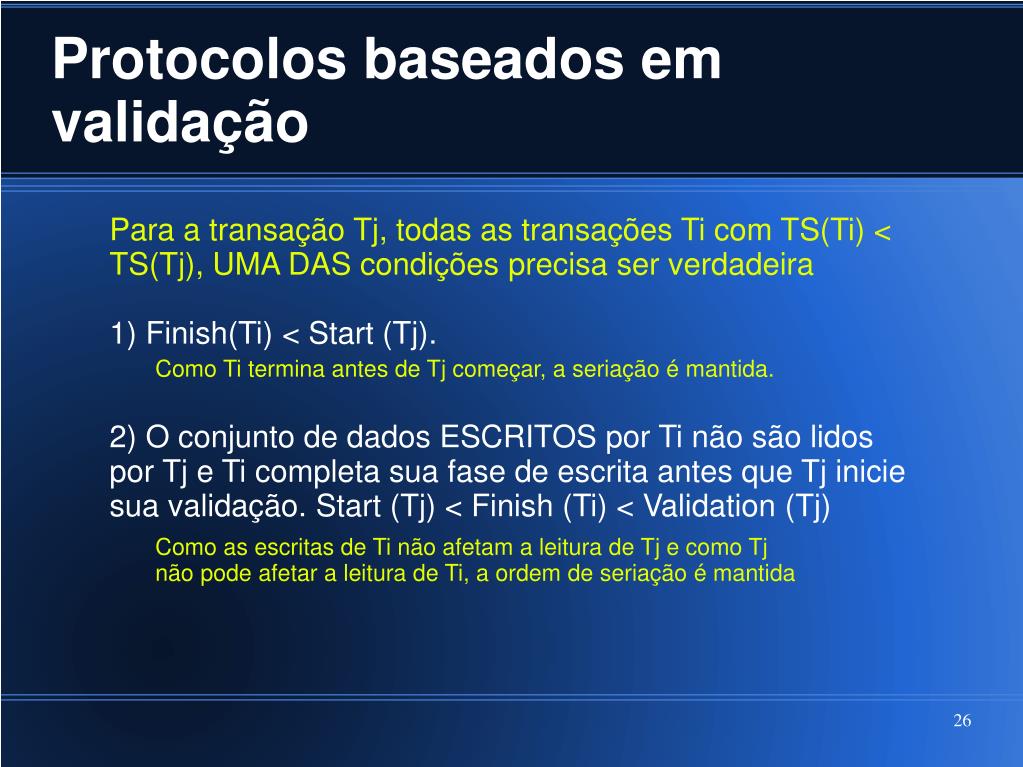 Protocolos baseados em validação

Para a transação Tj, todas as transações Ti com TS(Ti) < TS(Tj), UMA DAS condições precisa ser verdadeira

1) Finish(Ti) < Start (Tj).

Como Ti termina antes de Tj começar, a seriação é mantida.

2) O conjunto de dados ESCRITOS por Ti não são lidos por Tj e Ti completa sua fase de escrita antes que Tj inicie sua validação. Start (Tj) < Finish (Ti) < Validation (Tj)

Como as escritas de Ti não afetam a leitura de Tj e como Tj não pode afetar a leitura de Ti, a ordem de seriação é mantida

26